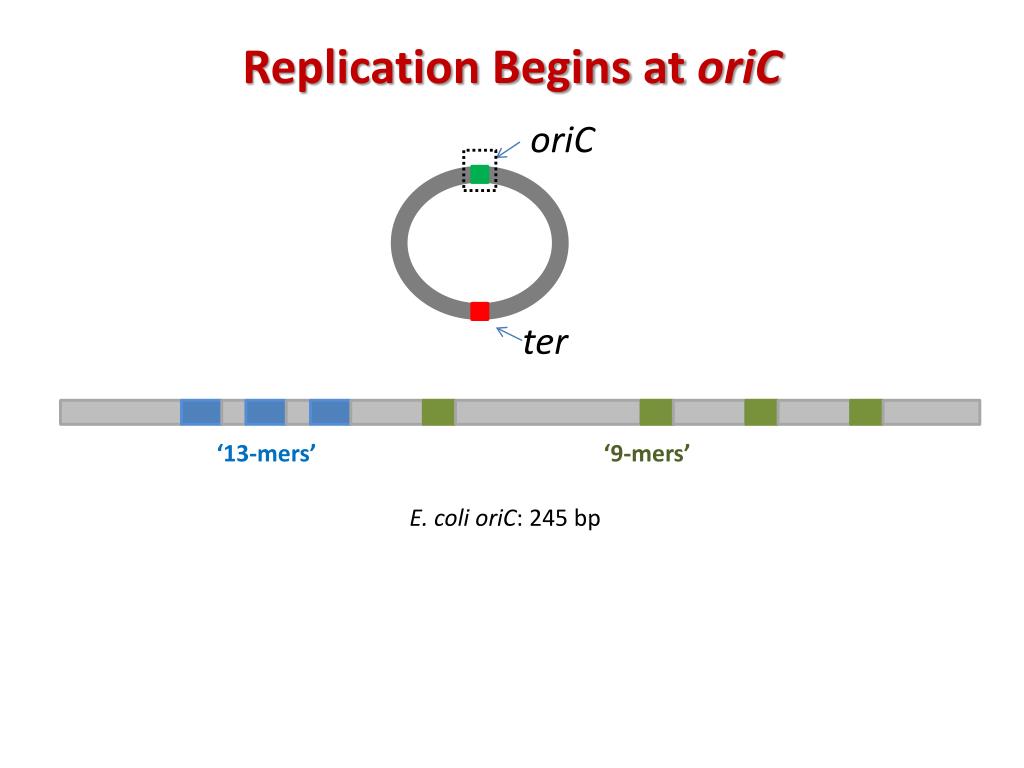 Replication Begins at oriC

oriC

ter

‘13-mers’

‘9-mers’

E. coli oriC: 245 bp